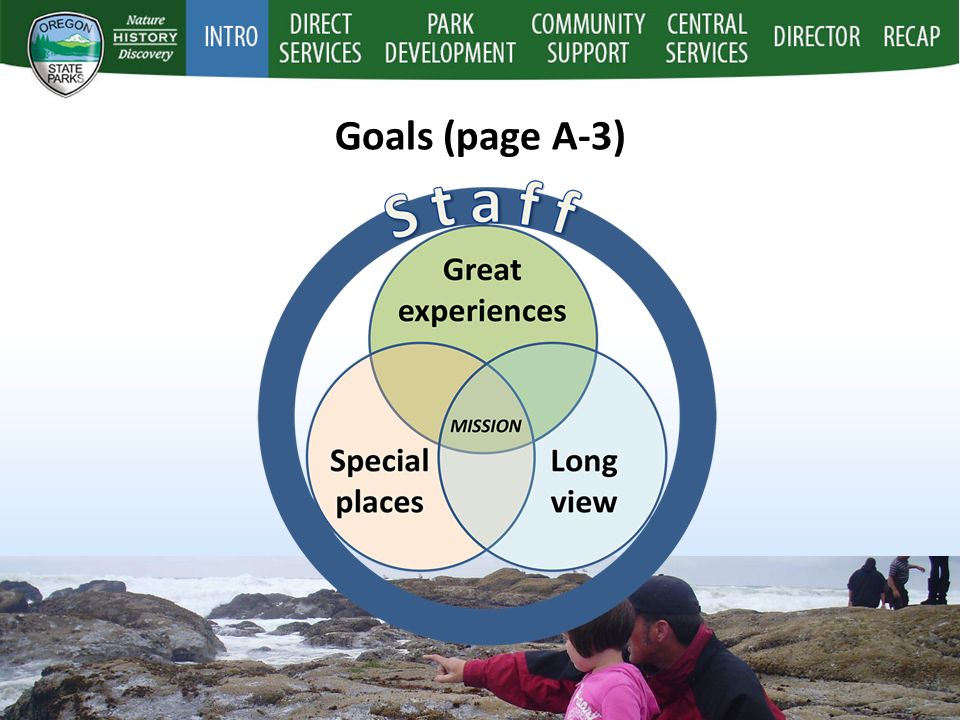 OREGON STATE PARKS

Nature HISTORY Discovery

INTRO

DIRECT SERVICES

PARK DEVELOPMENT

COMMUNITY SUPPORT

CENTRAL SERVICES

DIRECTOR

RECAP

Goals (page A-3)

Staff

Great experiences

MISSION

Special places

Long view